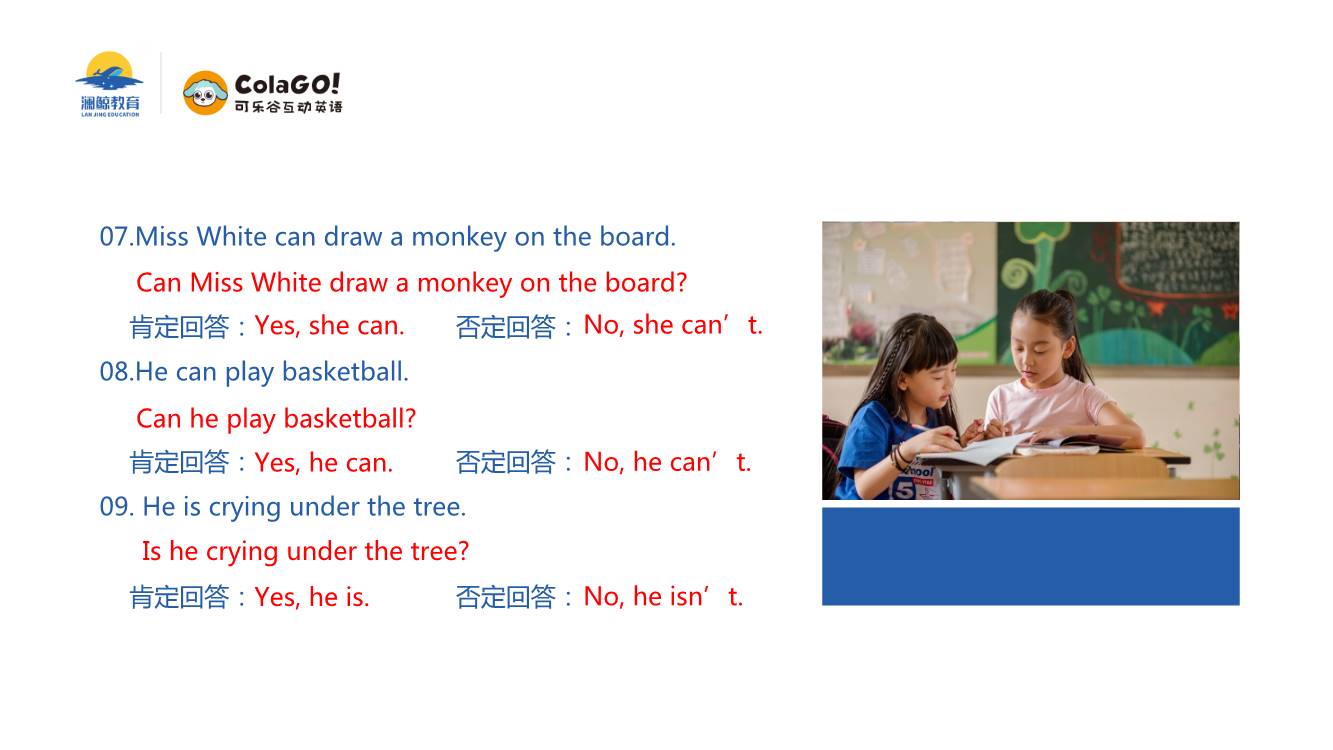 澜鲸教育
LAN JING EDUCATION

ColaGO!
可乐谷互动英语

07.Miss White can draw a monkey on the board.

Can Miss White draw a monkey on the board?

肯定回答：Yes, she can.　　否定回答：No, she can’t.

08.He can play basketball.

Can he play basketball?

肯定回答：Yes, he can.　　否定回答：No, he can’t.

09. He is crying under the tree.

Is he crying under the tree?

肯定回答：Yes, he is.　　否定回答：No, he isn’t.